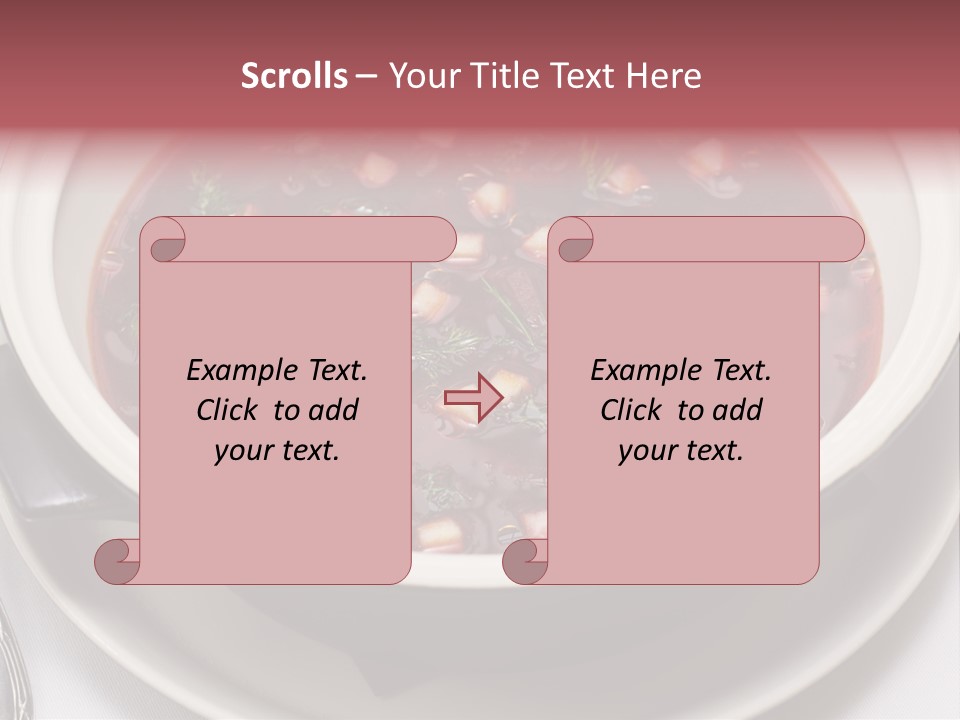 Scrolls – Your Title Text Here

Example Text. Click to add your text.

Example Text. Click to add your text.